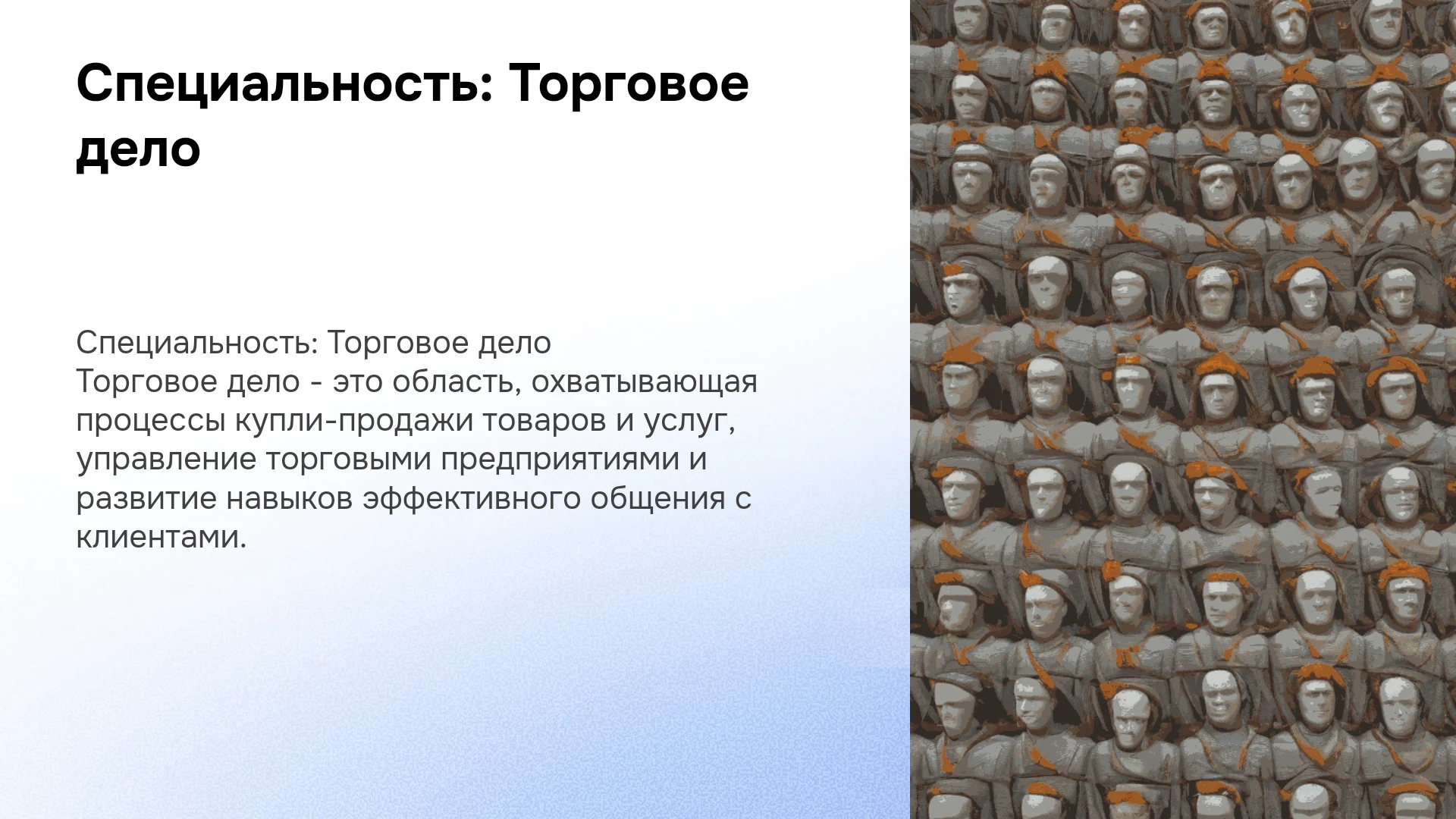 Специальность: Торговое дело

Специальность: Торговое дело
Торговое дело - это область, охватывающая процессы купли-продажи товаров и услуг, управление торговыми предприятиями и развитие навыков эффективного общения с клиентами.